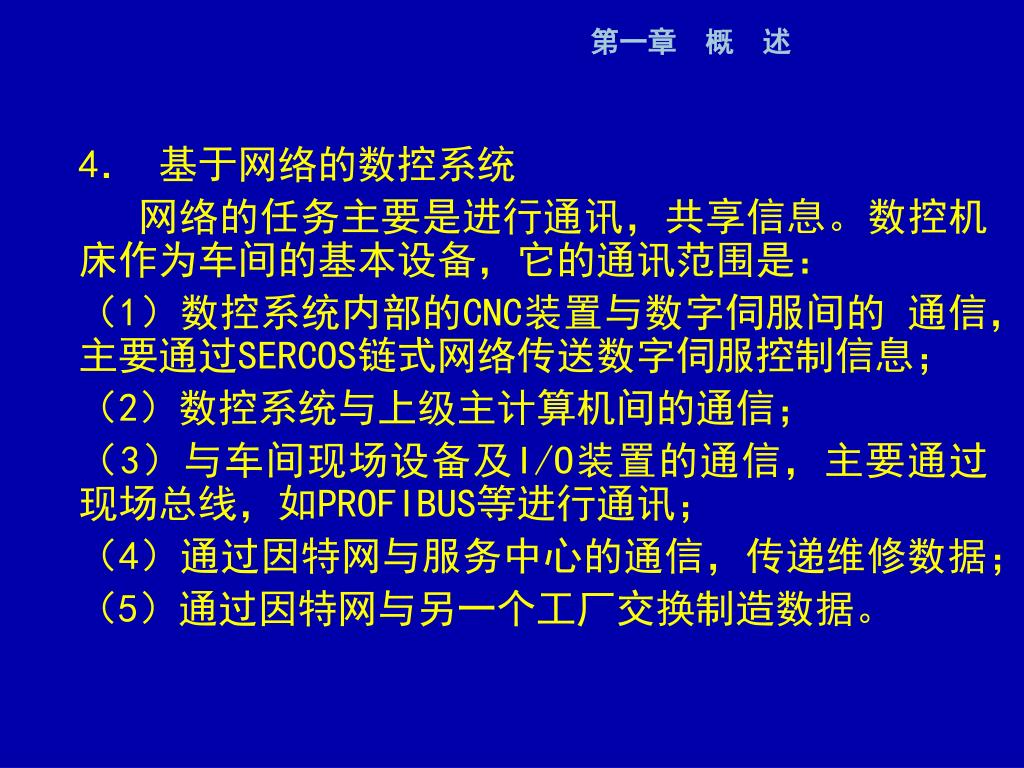 第一章 概 述

4. 基于网络的数控系统

网络的任务主要是进行通讯，共享信息。数控机床作为车间的基本设备，它的通讯范围是：

（1）数控系统内部的CNC装置与数字伺服间的 通信，主要通过SERCOS链式网络传送数字伺服控制信息；

（2）数控系统与上级主计算机间的通信；

（3）与车间现场设备及I/O装置的通信，主要通过现场总线，如PROFIBUS等进行通讯；

（4）通过因特网与服务中心的通信，传递维修数据；

（5）通过因特网与另一个工厂交换制造数据。